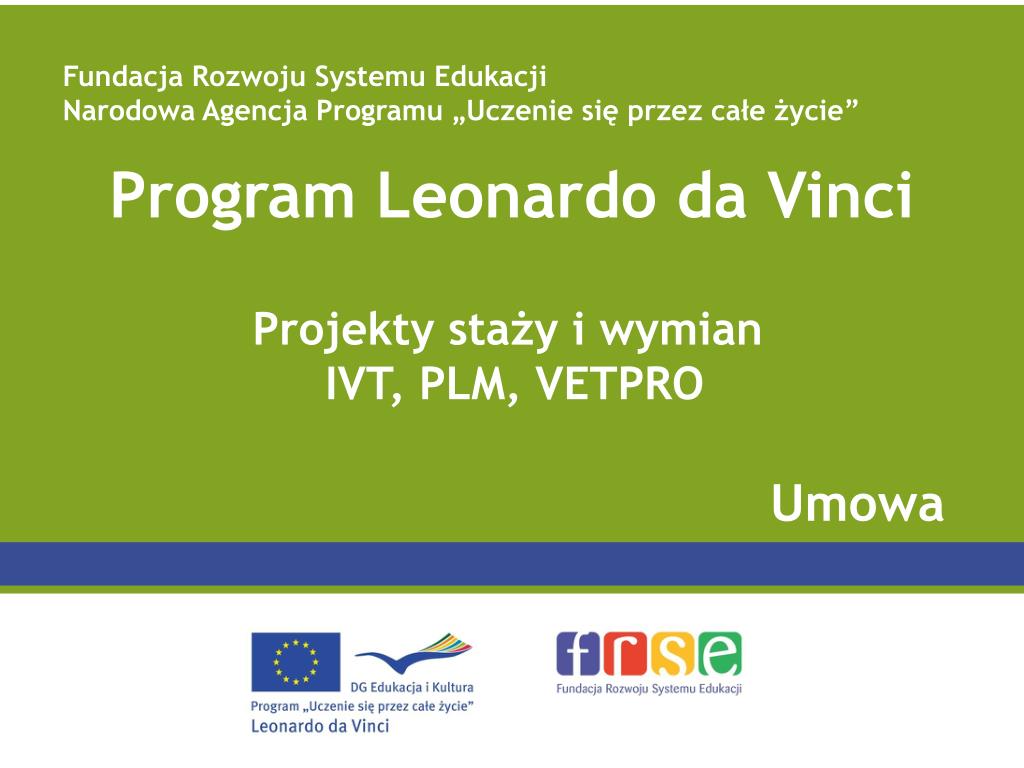 Fundacja Rozwoju Systemu Edukacji
Narodowa Agencja Programu „Uczenie się przez całe życie”

Program Leonardo da Vinci

Projekty staży i wymian
IVT, PLM, VETPRO

Umowa

DG Edukacja i Kultura
Program „Uczenie się przez całe życie”
Leonardo da Vinci

frse
Fundacja Rozwoju Systemu Edukacji